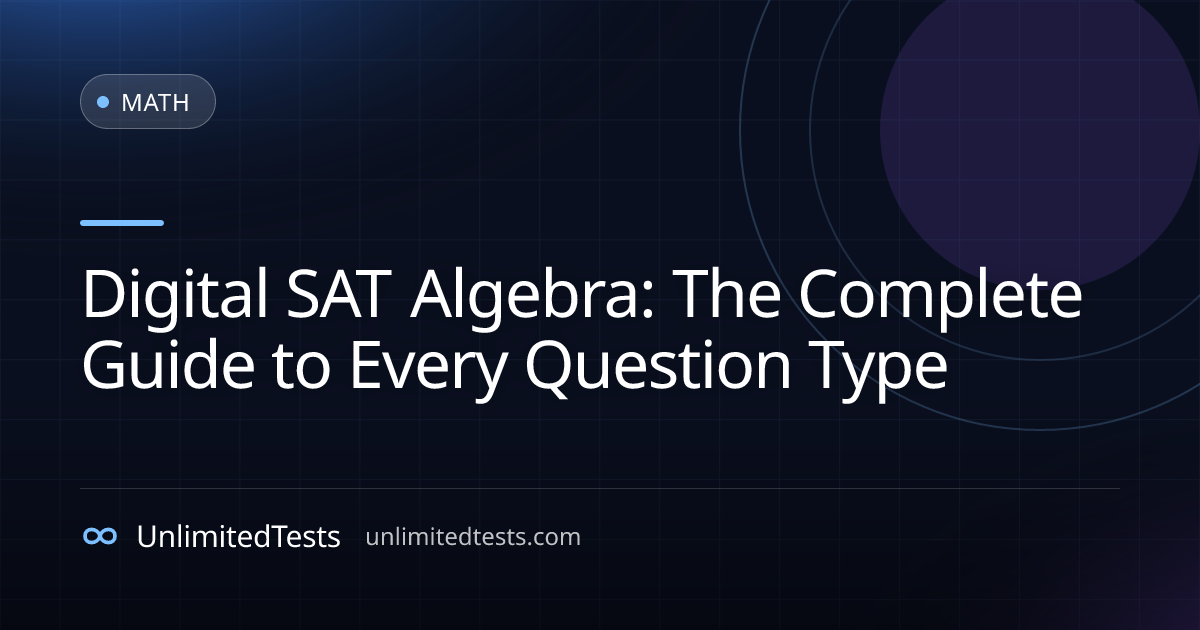 MATH

Digital SAT Algebra: The Complete Guide to Every Question Type

UnlimitedTests unlimitedtests.com